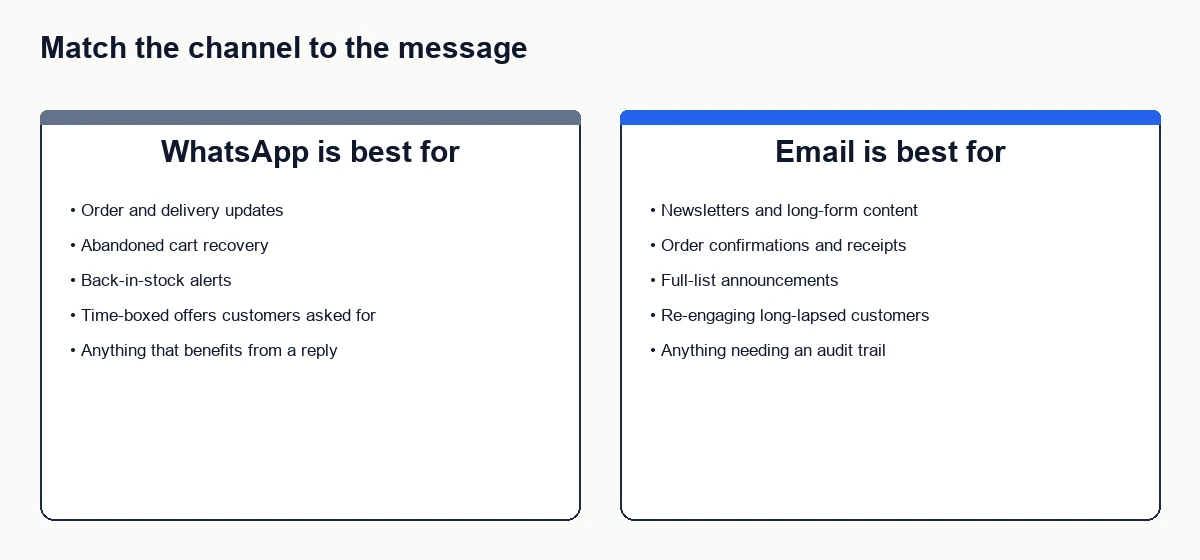 Match the channel to the message

WhatsApp is best for

• Order and delivery updates
• Abandoned cart recovery
• Back-in-stock alerts
• Time-boxed offers customers asked for
• Anything that benefits from a reply

Email is best for

• Newsletters and long-form content
• Order confirmations and receipts
• Full-list announcements
• Re-engaging long-lapsed customers
• Anything needing an audit trail